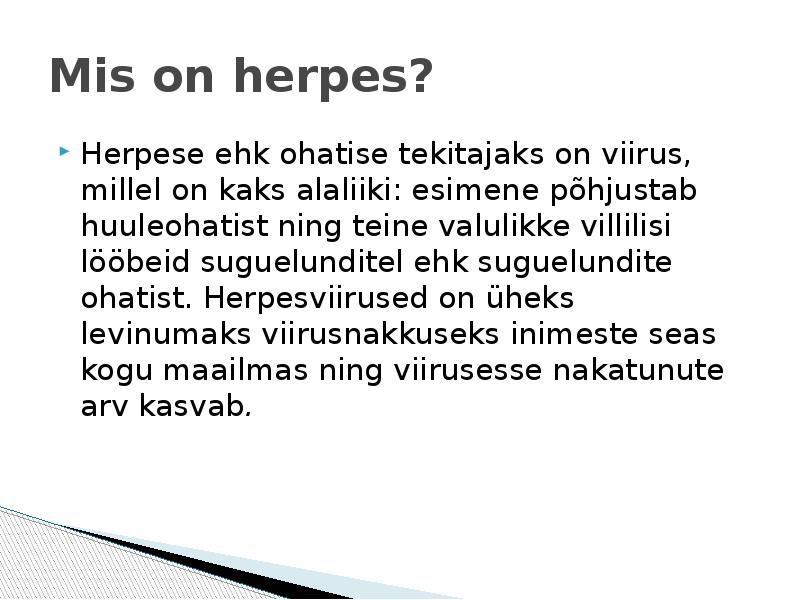 Mis on herpes?

Herpese ehk ohatise tekitajaks on viirus, millel on kaks alaliiki: esimene põhjustab huuleohatist ning teine valulikke villilisi lööbeid suguelunditel ehk suguelundite ohatist. Herpesviirused on üheks levinumaks viirusnakkuseks inimeste seas kogu maailmas ning viirusesse nakatunute arv kasvab.